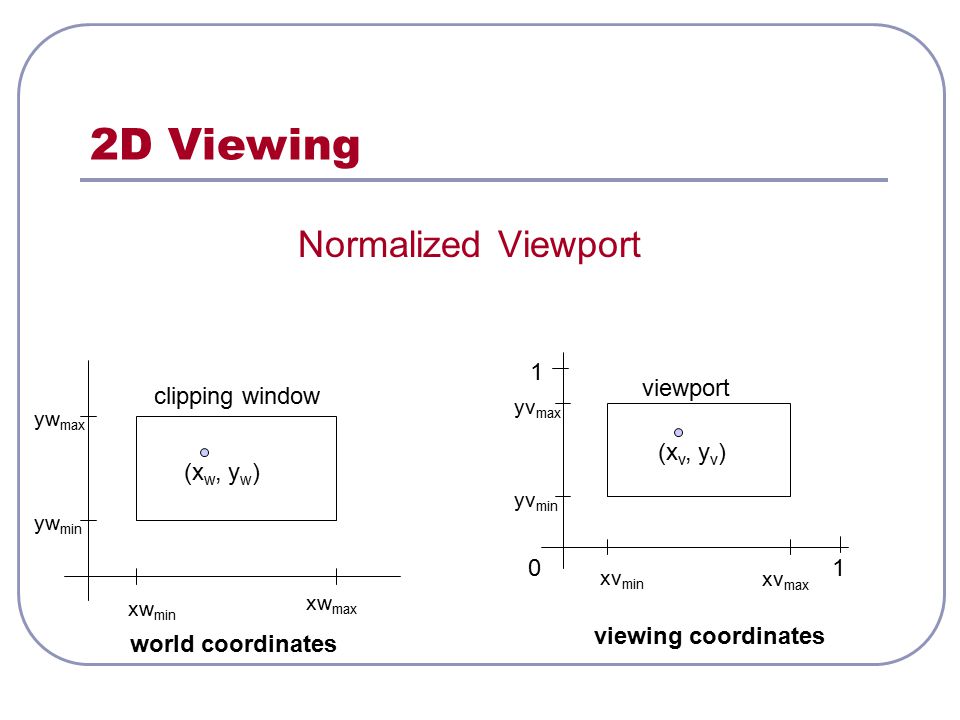 2D Viewing

Normalized Viewport

clipping window

$yw_{max}$

$(x_w, y_w)$

$yw_{min}$

$xw_{min}$

$xw_{max}$

world coordinates

1

viewport

$yv_{max}$

$(x_v, y_v)$

$yv_{min}$

0

$xv_{min}$

$xv_{max}$

1

viewing coordinates